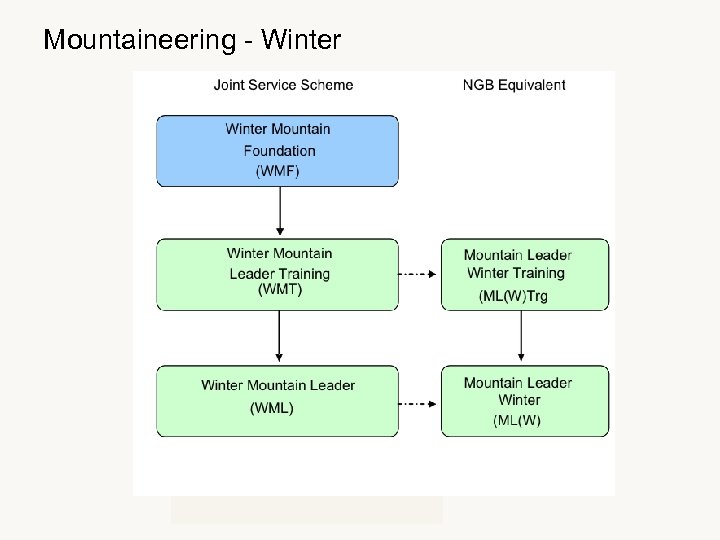 Mountaineering - Winter

Joint Service Scheme

NGB Equivalent

Winter Mountain Foundation (WMF)

Winter Mountain Leader Training (WMT)

Mountain Leader Winter Training (ML(W)Trg

Winter Mountain Leader (WML)

Mountain Leader Winter (ML(W)